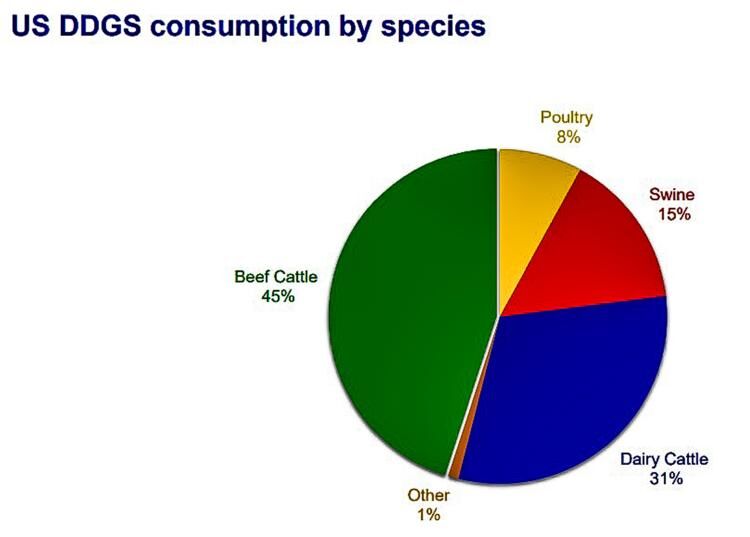 US DDGS consumption by species

Poultry
8%

Swine
15%

Beef Cattle
45%

Dairy Cattle
31%

Other
1%